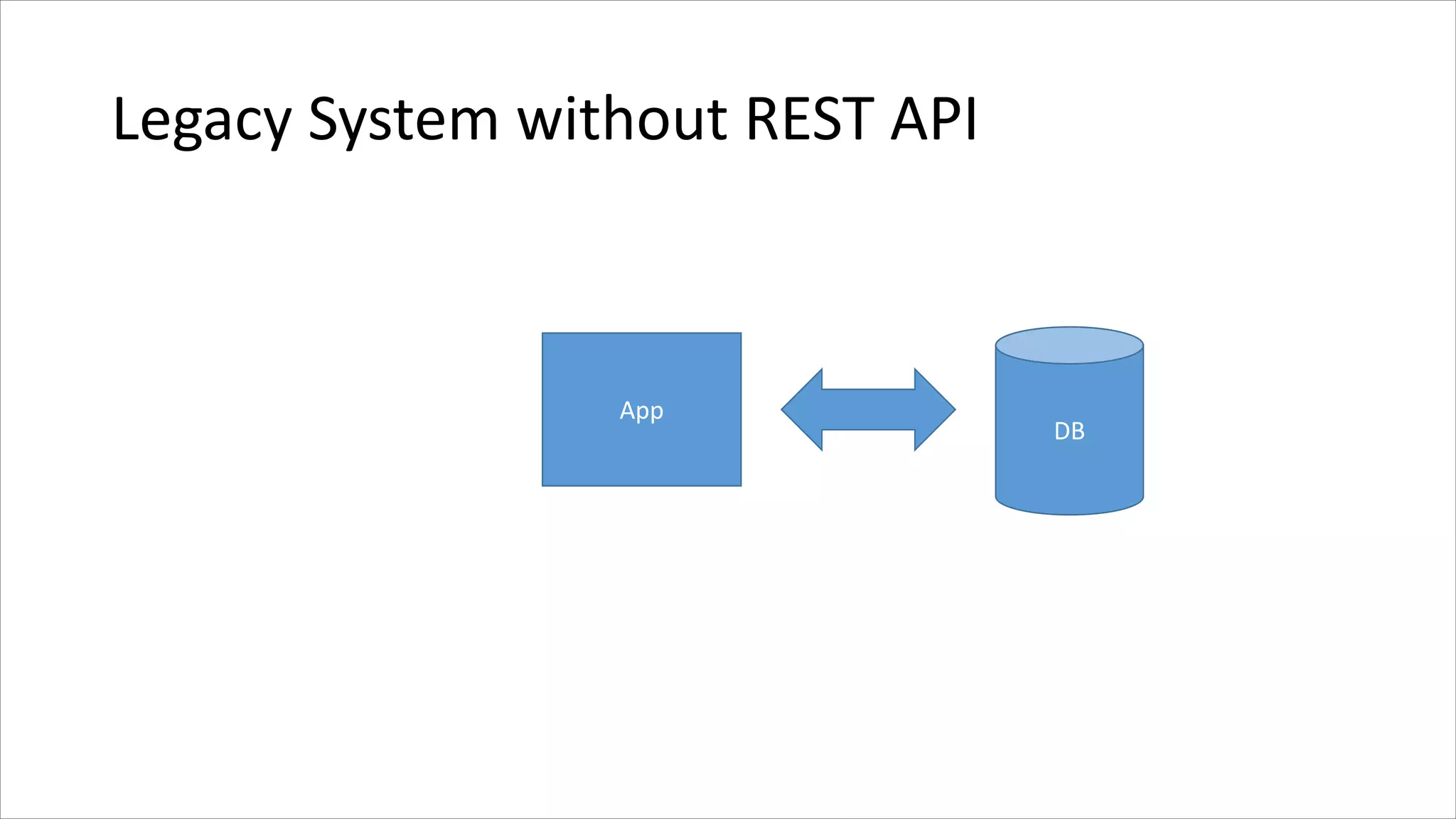 Legacy System without REST API

App

DB